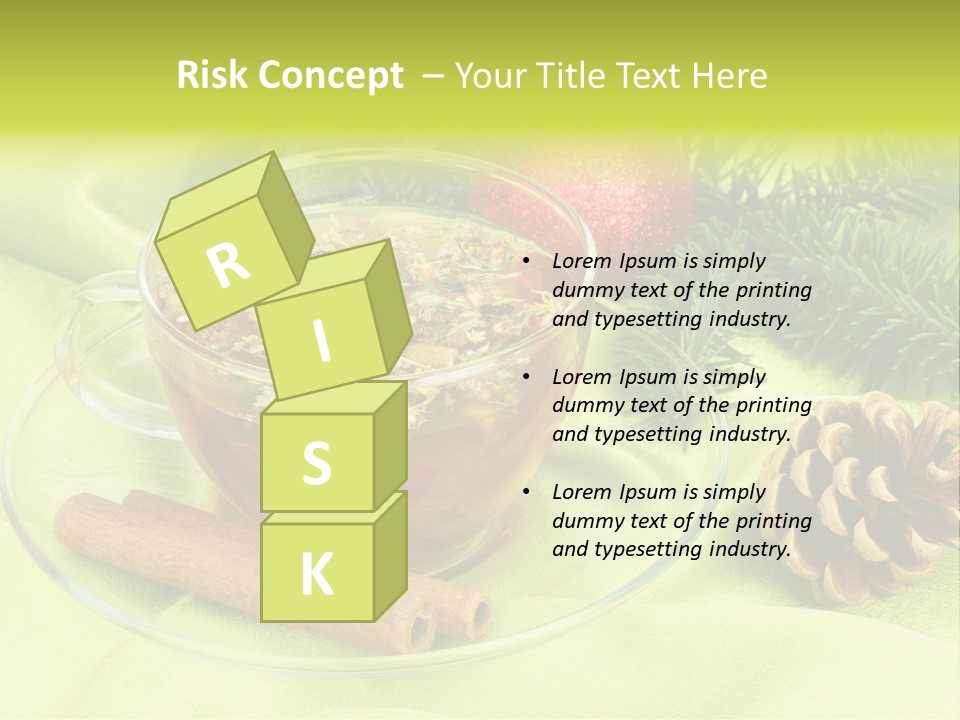 Risk Concept – Your Title Text Here

R
I
S
K

• Lorem Ipsum is simply dummy text of the printing and typesetting industry.

• Lorem Ipsum is simply dummy text of the printing and typesetting industry.

• Lorem Ipsum is simply dummy text of the printing and typesetting industry.